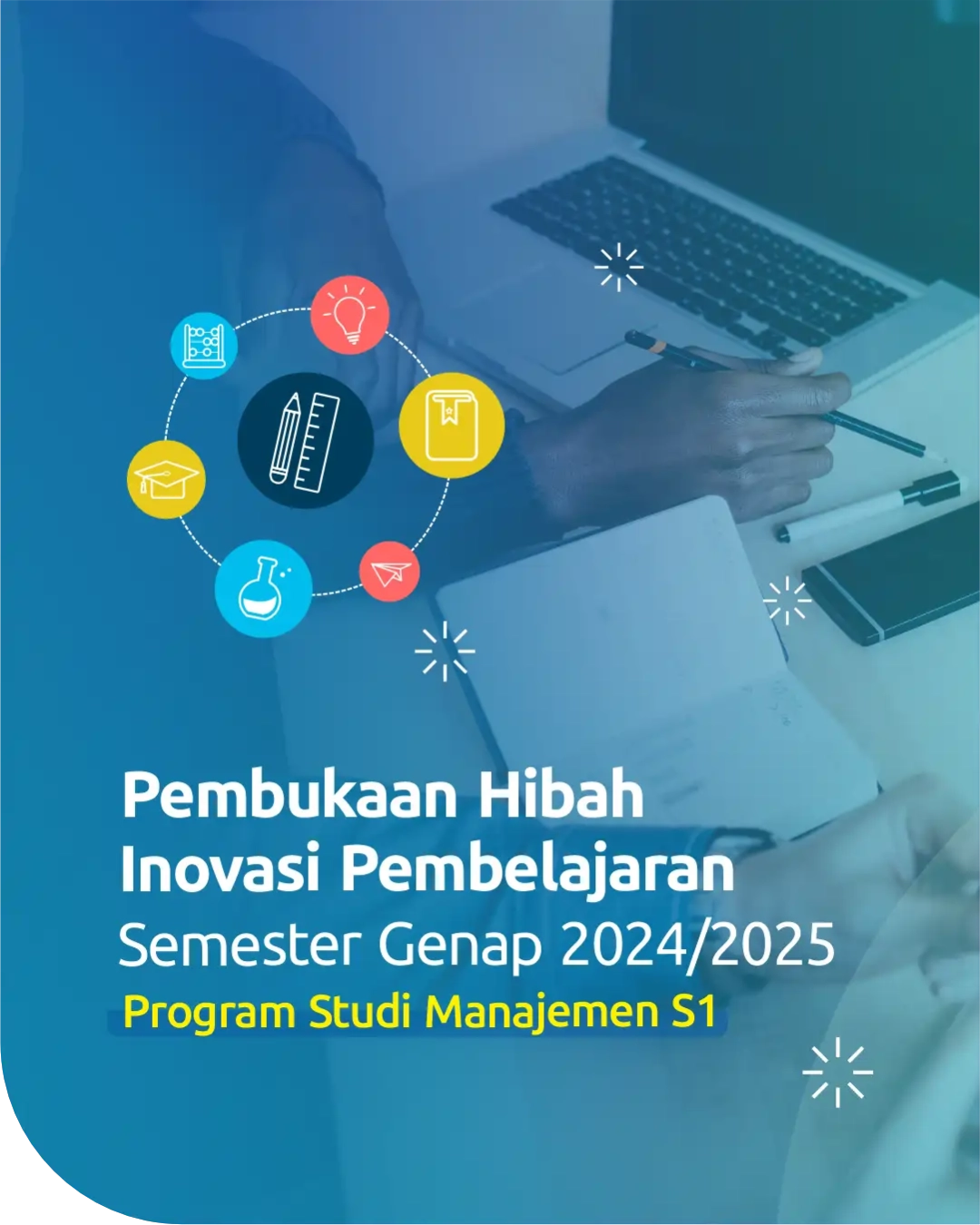 Pembukaan Hibah Inovasi Pembelajaran
Semester Genap 2024/2025
Program Studi Manajemen S1